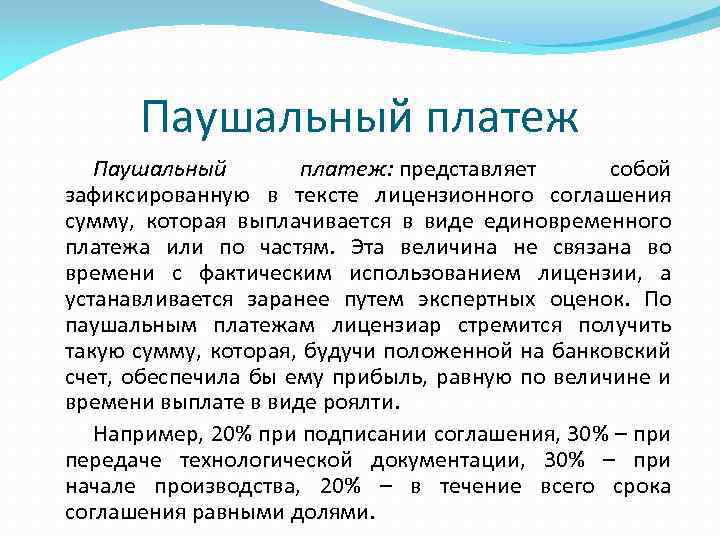 Паушальный платеж

Паушальный платеж: представляет собой зафиксированную в тексте лицензионного соглашения сумму, которая выплачивается в виде единовременного платежа или по частям. Эта величина не связана во времени с фактическим использованием лицензии, а устанавливается заранее путем экспертных оценок. По паушальным платежам лицензиар стремится получить такую сумму, которая, будучи положенной на банковский счет, обеспечила бы ему прибыль, равную по величине и времени выплате в виде роялти.

Например, 20% при подписании соглашения, 30% – при передаче технологической документации, 30% – при начале производства, 20% – в течение всего срока соглашения равными долями.